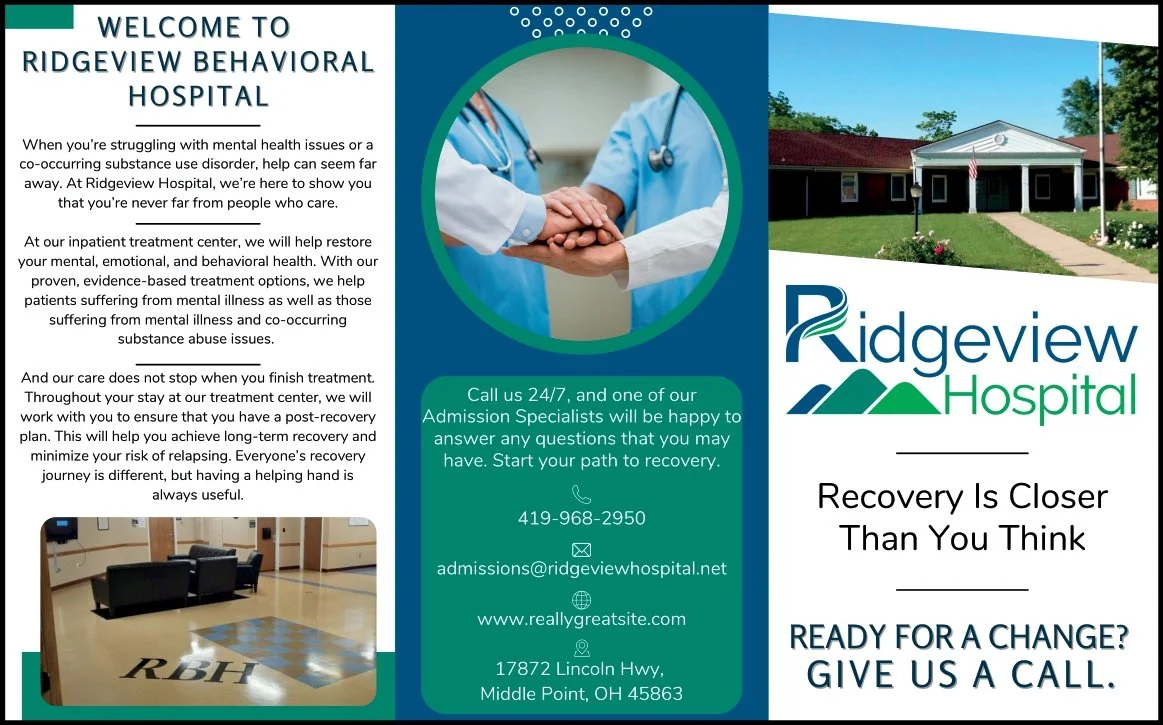 WELCOME TO RIDGEVIEW BEHAVIORAL HOSPITAL

When you're struggling with mental health issues or a co-occurring substance use disorder, help can seem far away. At Ridgeview Hospital, we're here to show you that you're never far from people who care.

At our inpatient treatment center, we will help restore your mental, emotional, and behavioral health. With our proven, evidence-based treatment options, we help patients suffering from mental illness as well as those suffering from mental illness and co-occurring substance abuse issues.

And our care does not stop when you finish treatment. Throughout your stay at our treatment center, we will work with you to ensure that you have a post-recovery plan. This will help you achieve long-term recovery and minimize your risk of relapsing. Everyone's recovery journey is different, but having a helping hand is always useful.

RBH

Call us 24/7, and one of our Admission Specialists will be happy to answer any questions that you may have. Start your path to recovery.

419-968-2950

admissions@ridgeviewhospital.net

www.reallygreatsite.com

17872 Lincoln Hwy, Middle Point, OH 45863

Ridgeview Hospital

Recovery Is Closer Than You Think

READY FOR A CHANGE? GIVE US A CALL.